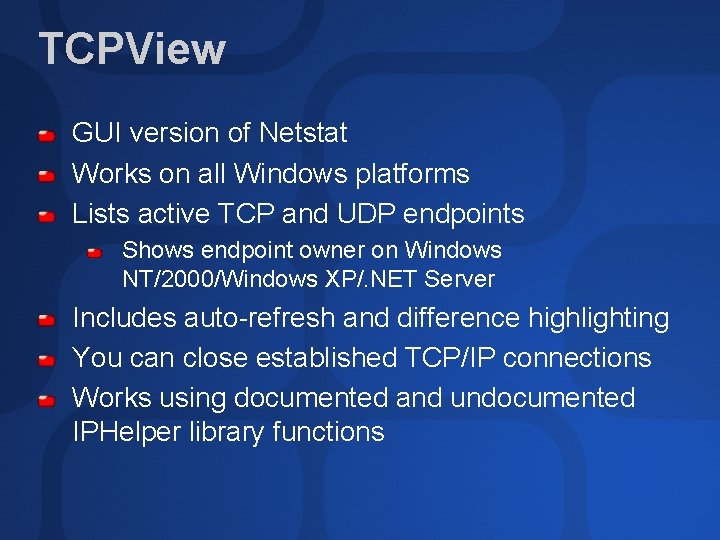 TCPView

GUI version of Netstat

Works on all Windows platforms

Lists active TCP and UDP endpoints

Shows endpoint owner on Windows NT/2000/Windows XP/.NET Server

Includes auto-refresh and difference highlighting

You can close established TCP/IP connections

Works using documented and undocumented IPHelper library functions